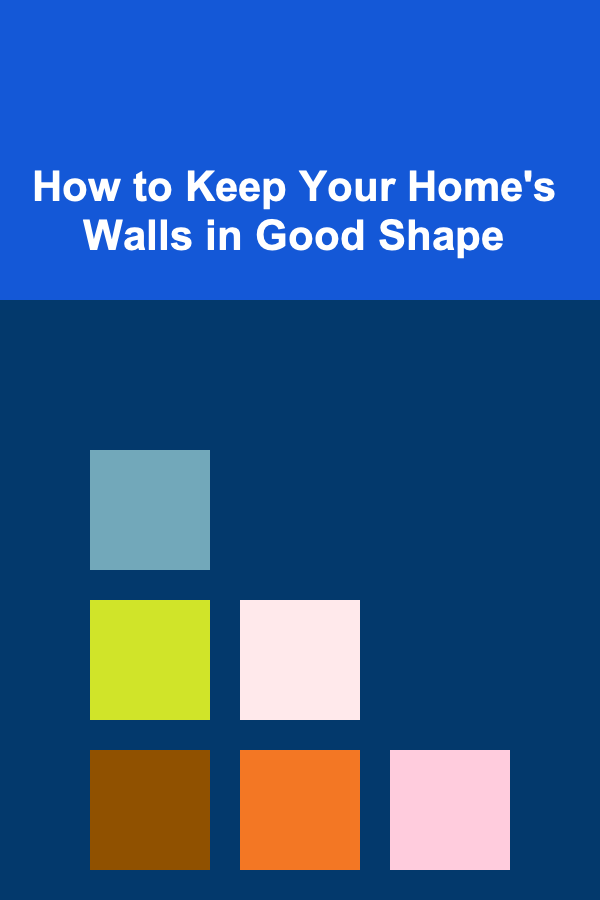 How to Keep Your Home's Walls in Good Shape